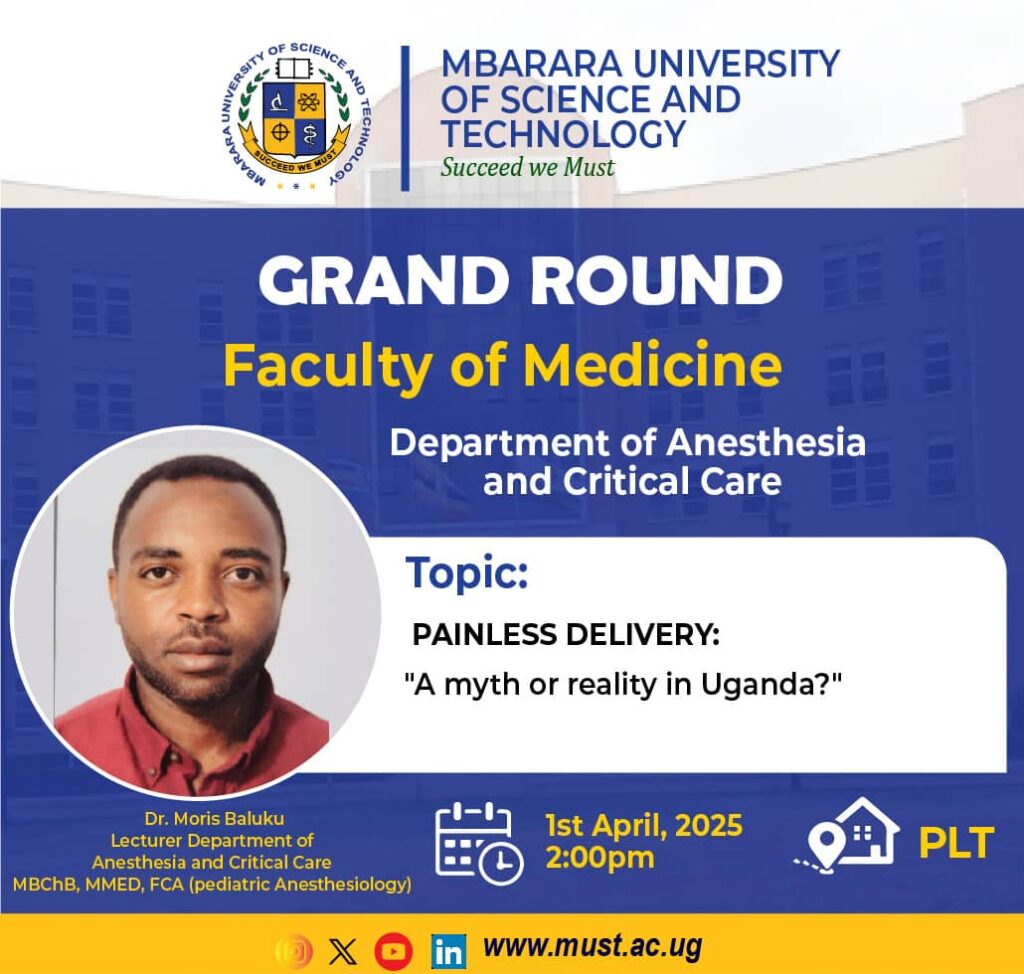 MBARARA UNIVERSITY OF SCIENCE AND TECHNOLOGY
SUCCEED WE MUST

MBARARA UNIVERSITY OF SCIENCE AND TECHNOLOGY
Succeed we Must

GRAND ROUND
Faculty of Medicine
Department of Anesthesia and Critical Care

Topic:
PAINLESS DELIVERY:
"A myth or reality in Uganda?"

Dr. Moris Baluku
Lecturer Department of Anesthesia and Critical Care
MBChB, MMED, FCA (pediatric Anesthesiology)

1st April, 2025
2:00pm

PLT

www.must.ac.ug